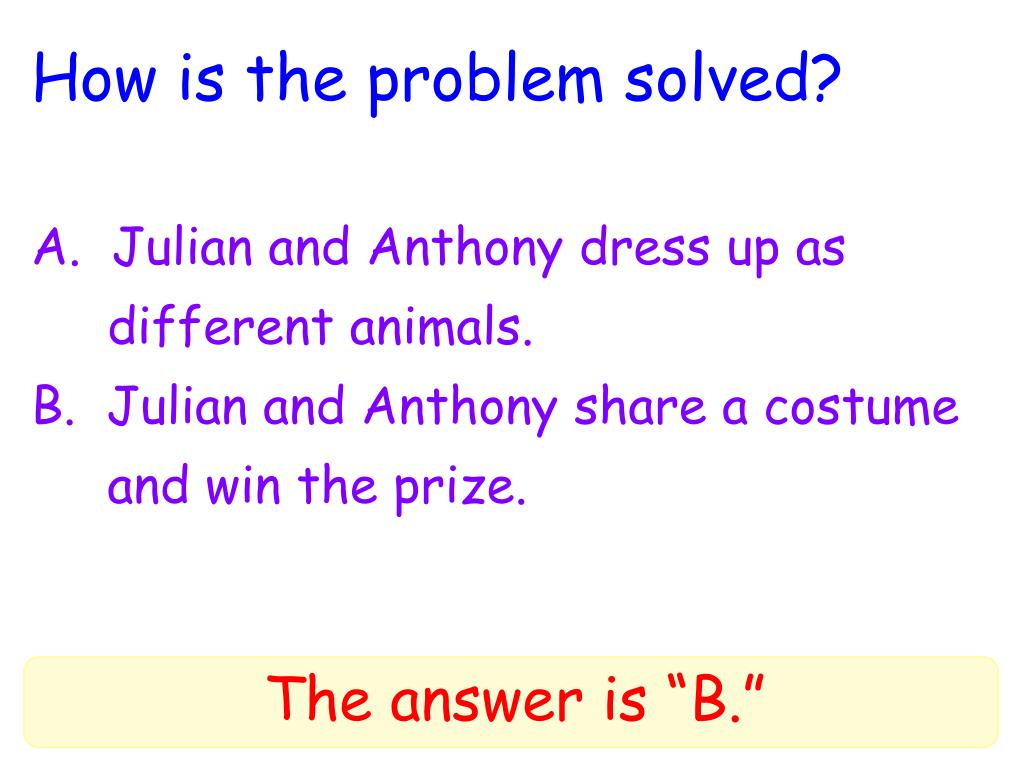 How is the problem solved?

A. Julian and Anthony dress up as different animals.
B. Julian and Anthony share a costume and win the prize.

The answer is “B.”